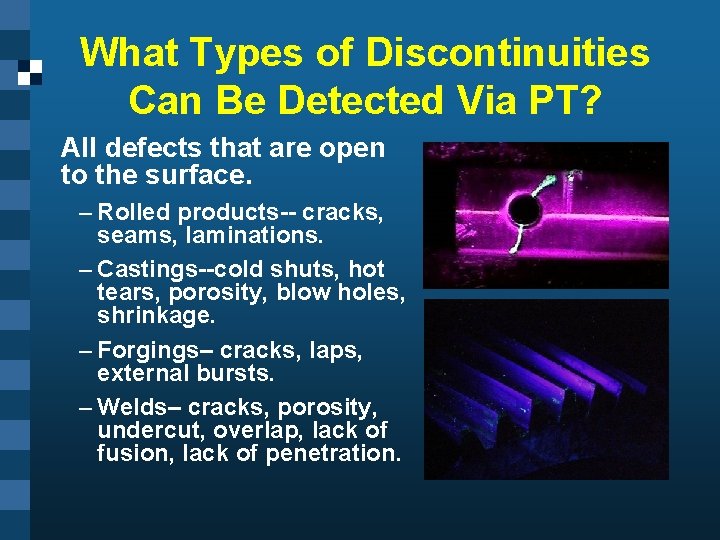 What Types of Discontinuities Can Be Detected Via PT?

All defects that are open to the surface.

– Rolled products-- cracks, seams, laminations.

– Castings--cold shuts, hot tears, porosity, blow holes, shrinkage.

– Forgings– cracks, laps, external bursts.

– Welds– cracks, porosity, undercut, overlap, lack of fusion, lack of penetration.